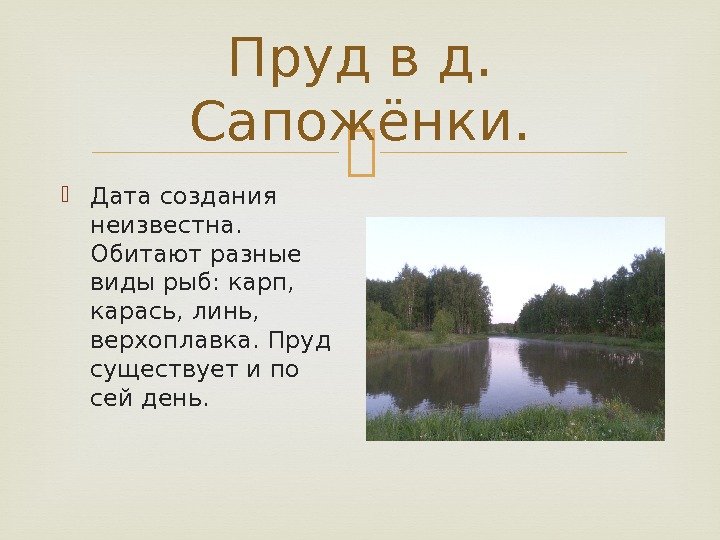 Пруд в д. Сапожёнки.

Дата создания неизвестна. Обитают разные виды рыб: карп, карась, линь, верхоплавка. Пруд существует и по сей день.